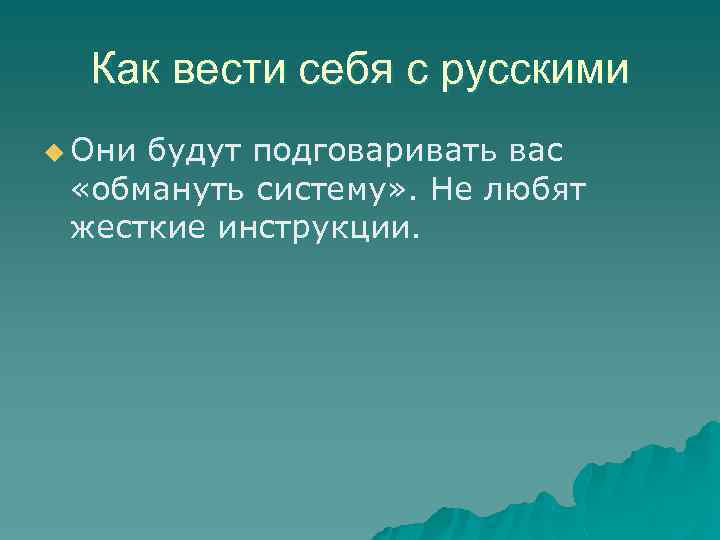 Как вести себя с русскими

Они будут подговаривать вас «обмануть систему». Не любят жесткие инструкции.